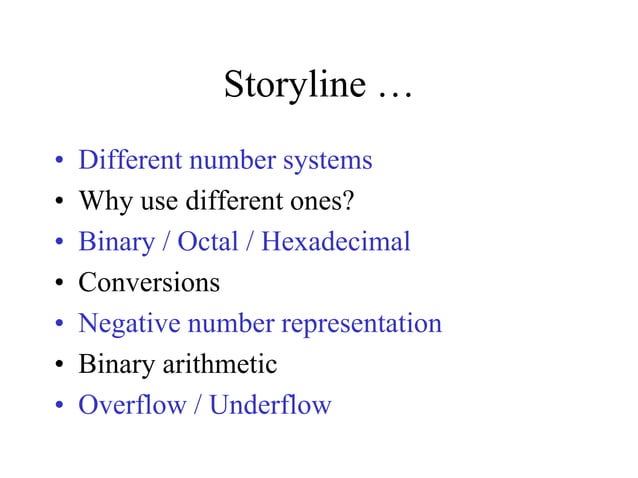 Storyline …

• Different number systems
• Why use different ones?
• Binary / Octal / Hexadecimal
• Conversions
• Negative number representation
• Binary arithmetic
• Overflow / Underflow